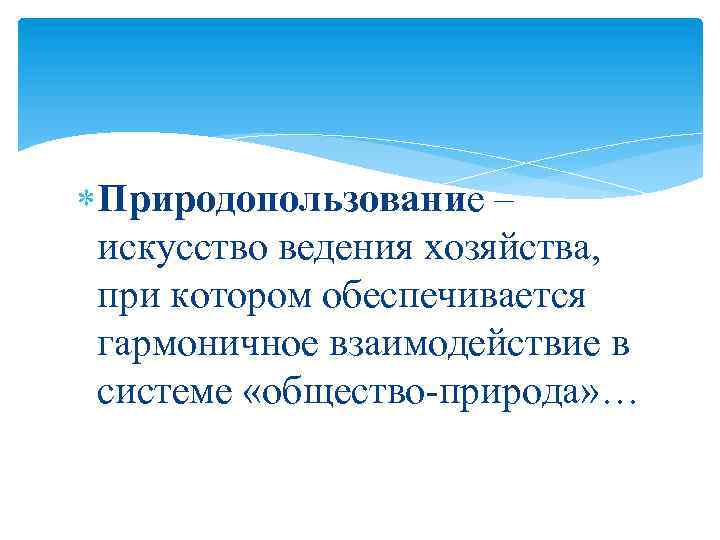 Природопользование – искусство ведения хозяйства, при котором обеспечивается гармоничное взаимодействие в системе «общество-природа»…